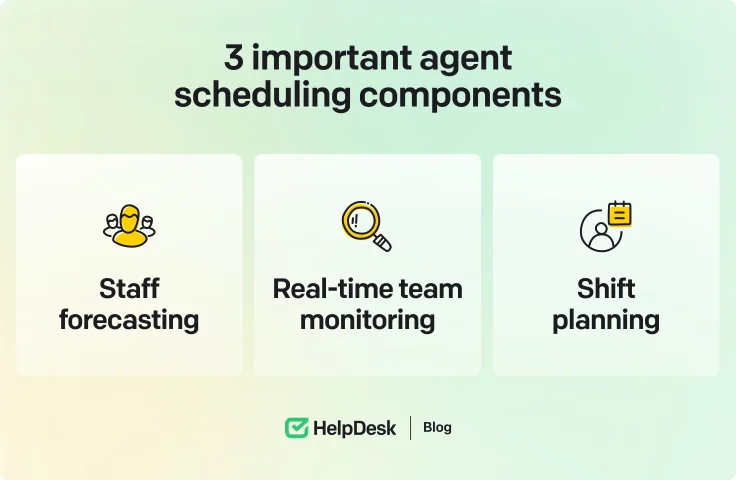 3 important agent scheduling components

Staff forecasting

Real-time team monitoring

Shift planning

HelpDesk | Blog